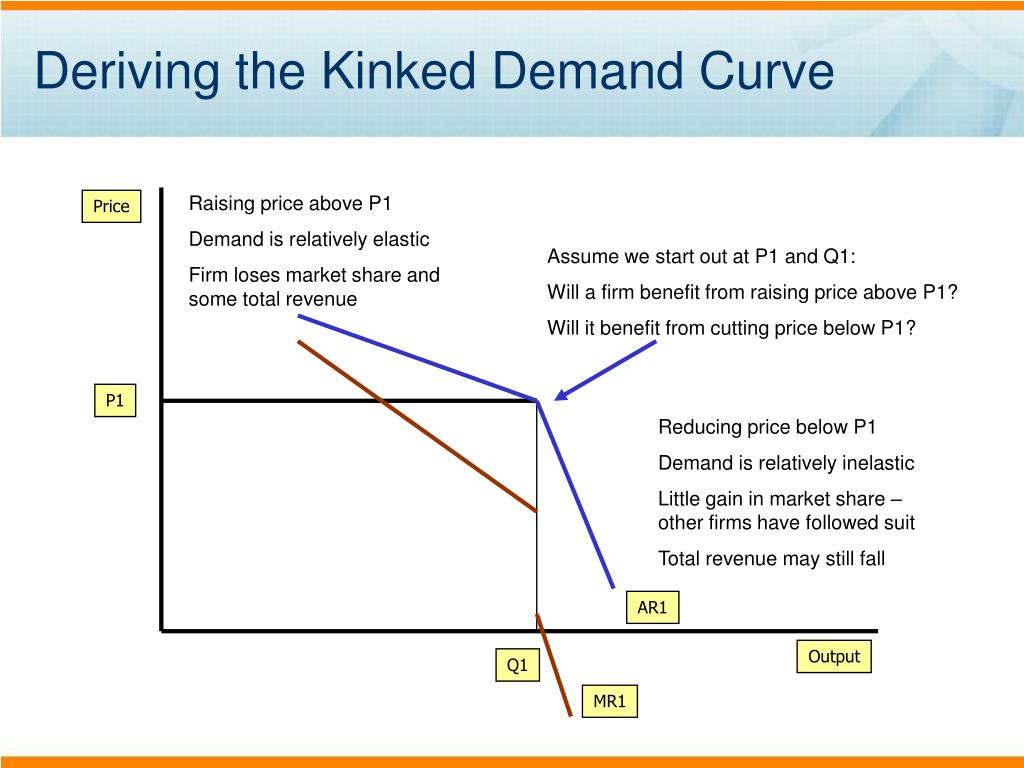 Deriving the Kinked Demand Curve

Price

Raising price above P1

Demand is relatively elastic

Firm loses market share and some total revenue

Assume we start out at P1 and Q1:

Will a firm benefit from raising price above P1?

Will it benefit from cutting price below P1?

P1

Reducing price below P1

Demand is relatively inelastic

Little gain in market share – other firms have followed suit

Total revenue may still fall

AR1

Output

Q1

MR1